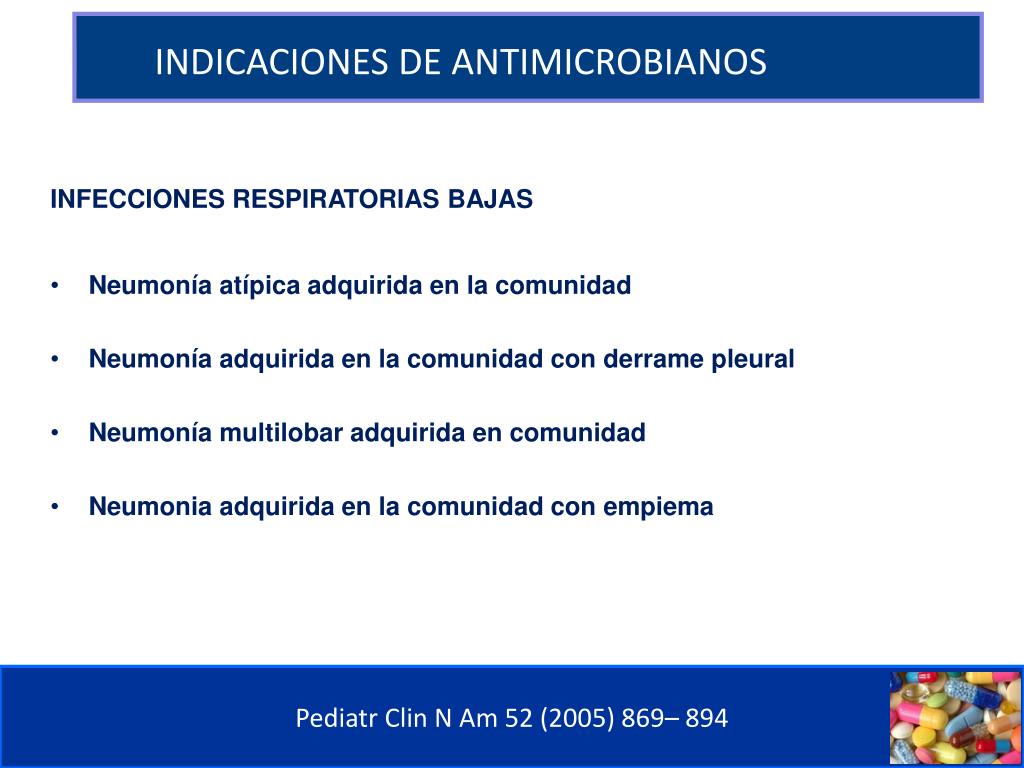 INDICACIONES DE ANTIMICROBIANOS

INFECCIONES RESPIRATORIAS BAJAS

• Neumonía atípica adquirida en la comunidad

• Neumonía adquirida en la comunidad con derrame pleural

• Neumonía multilobar adquirida en comunidad

• Neumonia adquirida en la comunidad con empiema

Pediatr Clin N Am 52 (2005) 869– 894